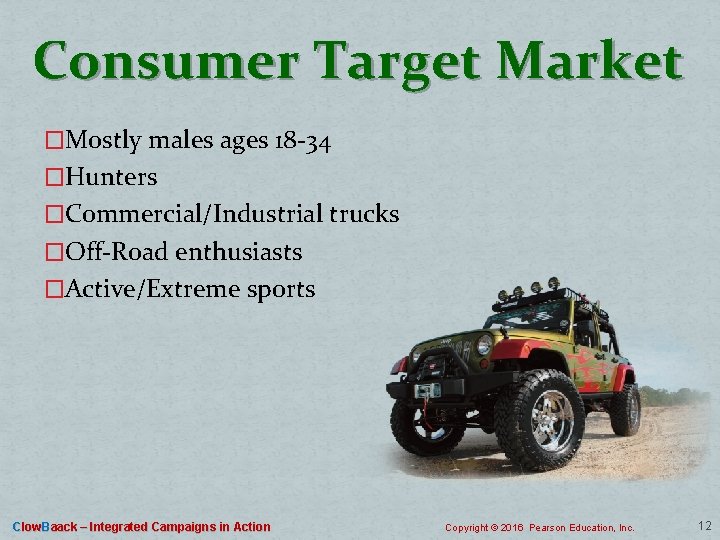 Consumer Target Market

□Mostly males ages 18-34
□Hunters
□Commercial/Industrial trucks
□Off-Road enthusiasts
□Active/Extreme sports

ClowBaack – Integrated Campaigns in Action

Copyright © 2016 Pearson Education, Inc.

12